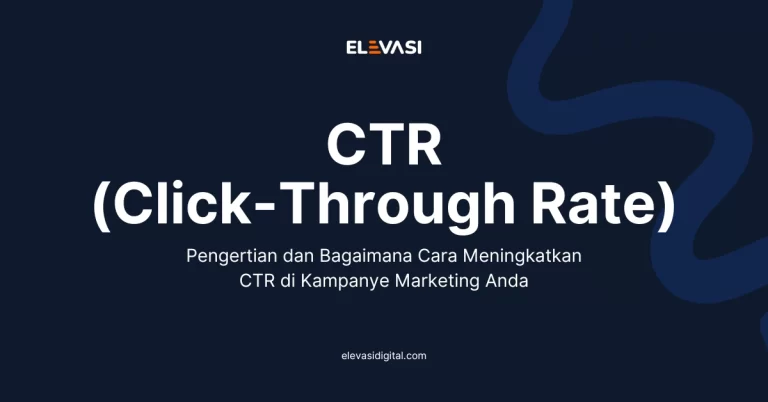 ELEVASI

CTR
(Click-Through Rate)

Pengertian dan Bagaimana Cara Meningkatkan CTR di Kampanye Marketing Anda

elevasidigital.com